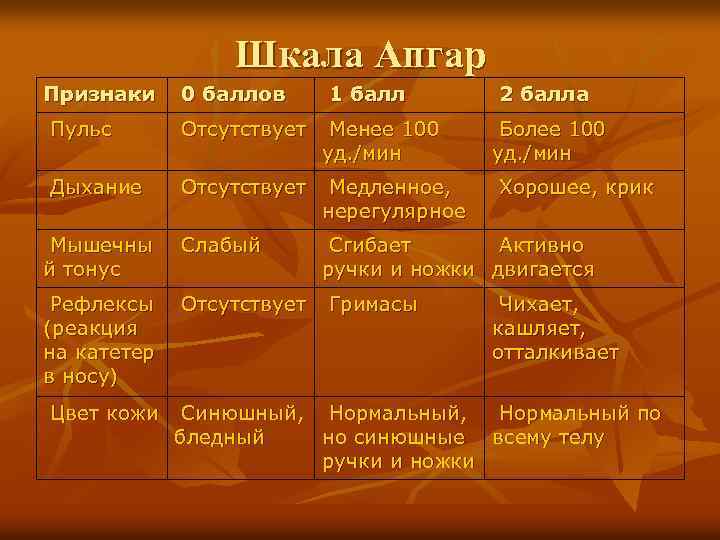 Шкала Апгар

| Признаки | 0 баллов | 1 балл | 2 балла |
|---|---|---|---|
| Пульс | Отсутствует | Менее 100 уд./мин | Более 100 уд./мин |
| Дыхание | Отсутствует | Медленное, нерегулярное | Хорошее, крик |
| Мышечный тонус | Слабый | Сгибает ручки и ножки | Активно двигается |
| Рефлексы (реакция на катетер в носу) | Отсутствует | Гримасы | Чихает, кашляет, отталкивает |
| Цвет кожи | Синюшный, бледный | Нормальный, но синюшные ручки и ножки | Нормальный по всему телу |